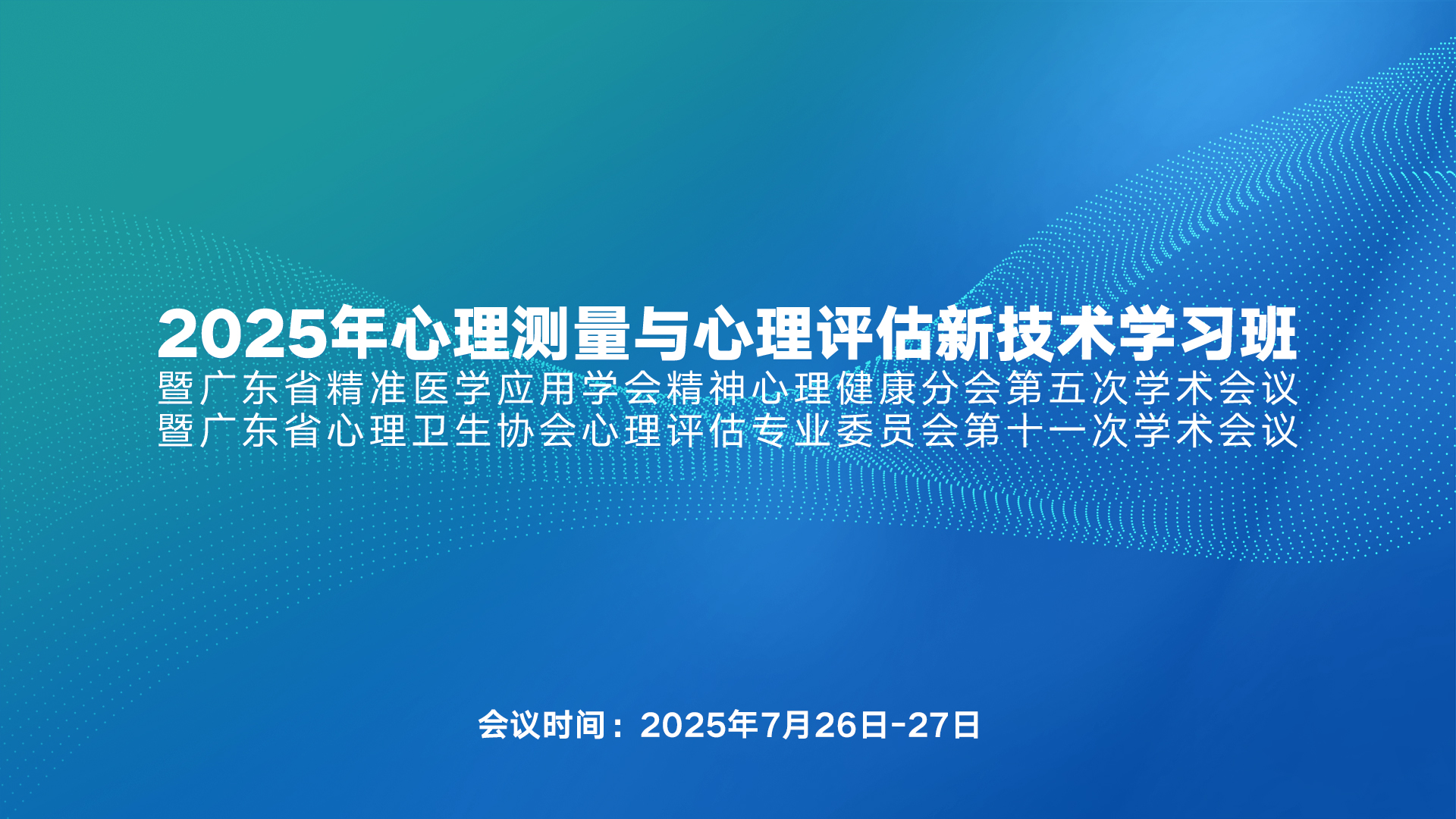 2025年心理测量与心理评估新技术学习班
暨广东省精准医学应用学会精神心理健康分会第五次学术会议
暨广东省心理卫生协会心理评估专业委员会第十一次学术会议

会议时间：2025年7月26日-27日